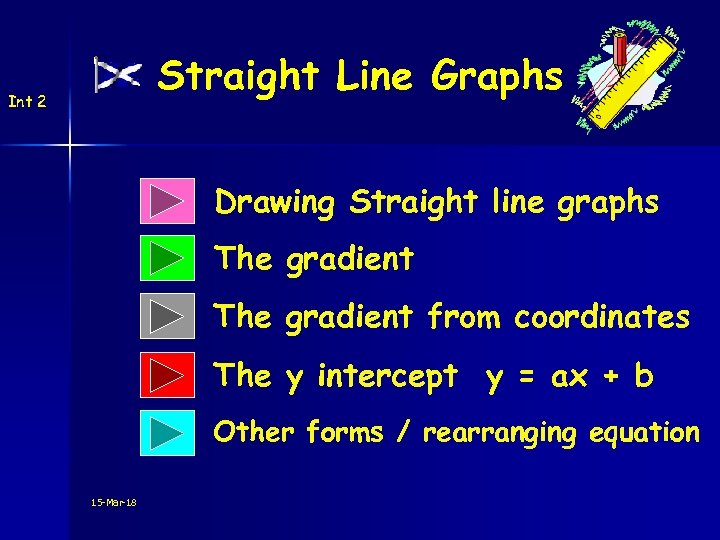 Int 2

Straight Line Graphs

Drawing Straight line graphs

The gradient

The gradient from coordinates

The y intercept $y = ax + b$

Other forms / rearranging equation

15-Mar-18